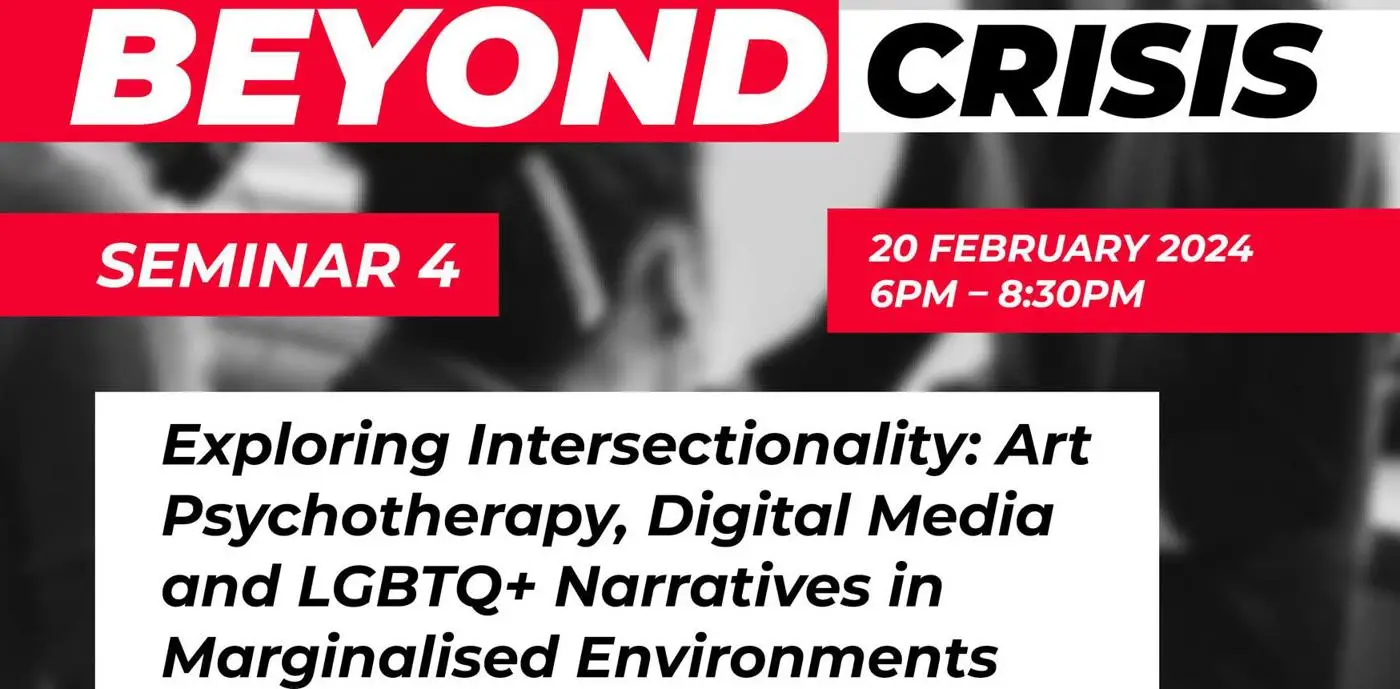 BEYOND CRISIS

SEMINAR 4

20 FEBRUARY 2024
6PM – 8:30PM

Exploring Intersectionality: Art Psychotherapy, Digital Media and LGBTQ+ Narratives in Marginalised Environments